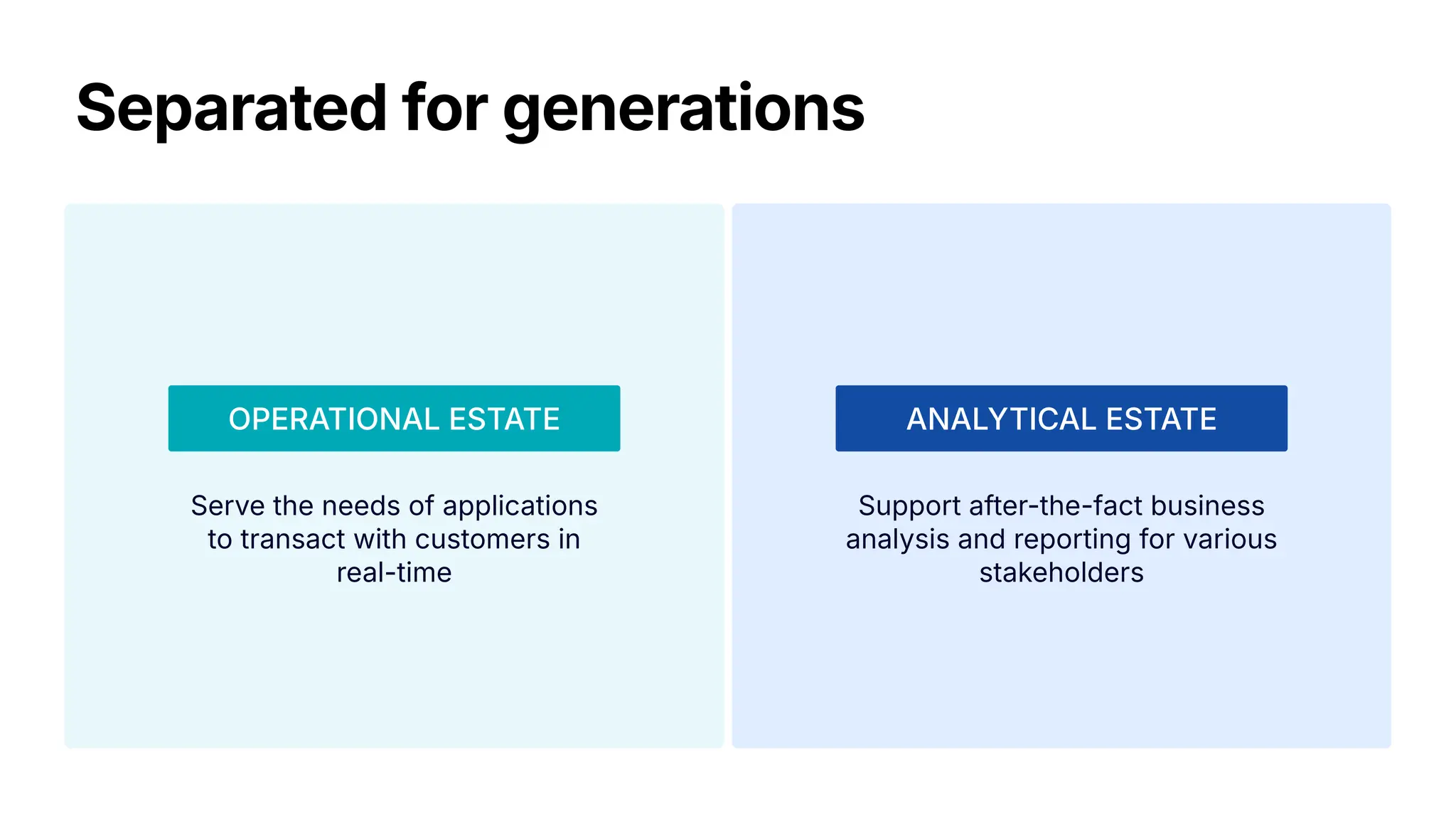 Separated for generations

OPERATIONAL ESTATE

Serve the needs of applications to transact with customers in real-time

ANALYTICAL ESTATE

Support after-the-fact business analysis and reporting for various stakeholders